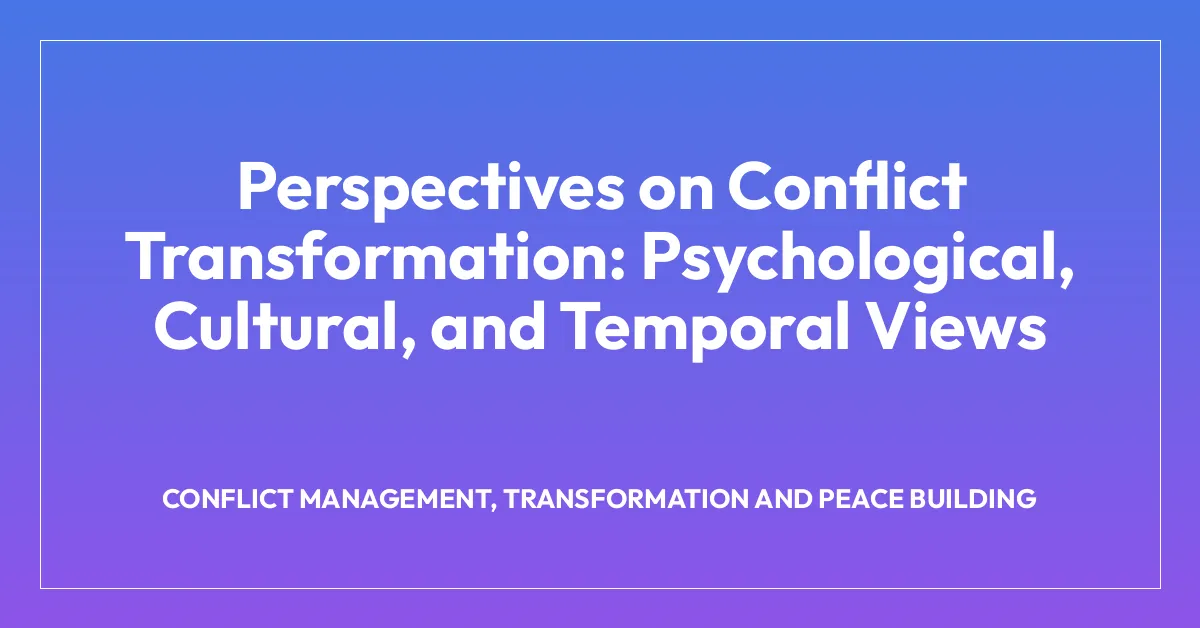 Perspectives on Conflict Transformation: Psychological, Cultural, and Temporal Views

CONFLICT MANAGEMENT, TRANSFORMATION AND PEACE BUILDING